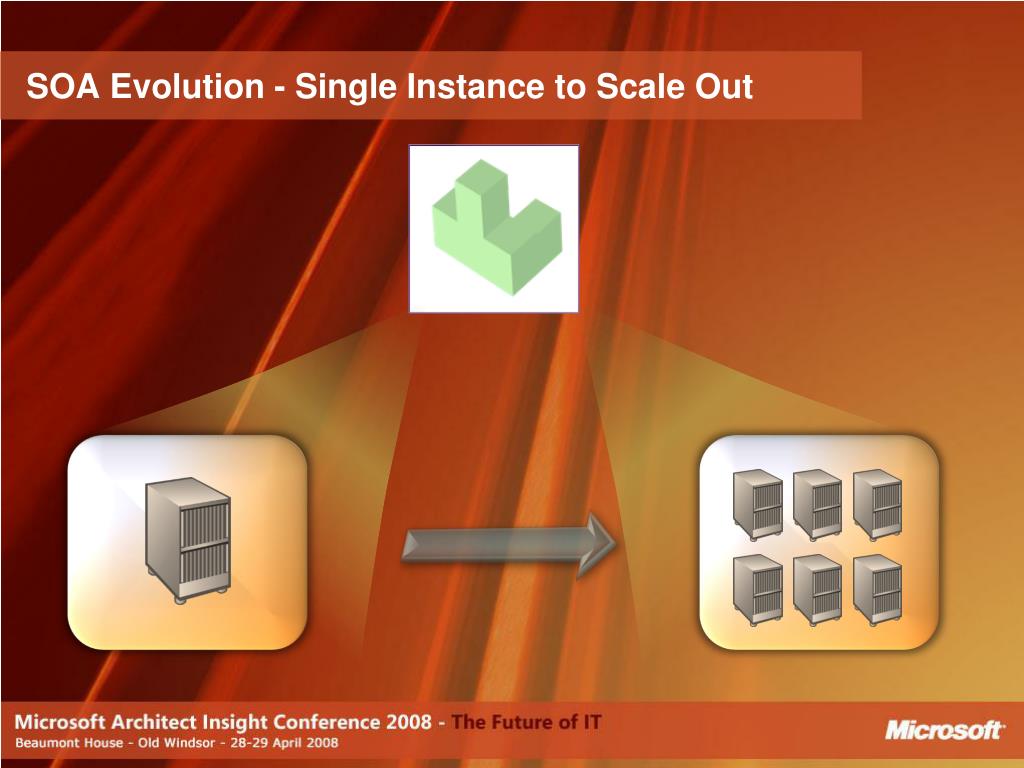 SOA Evolution - Single Instance to Scale Out

Microsoft Architect Insight Conference 2008 - The Future of IT
Beaumont House - Old Windsor - 28-29 April 2008

Microsoft